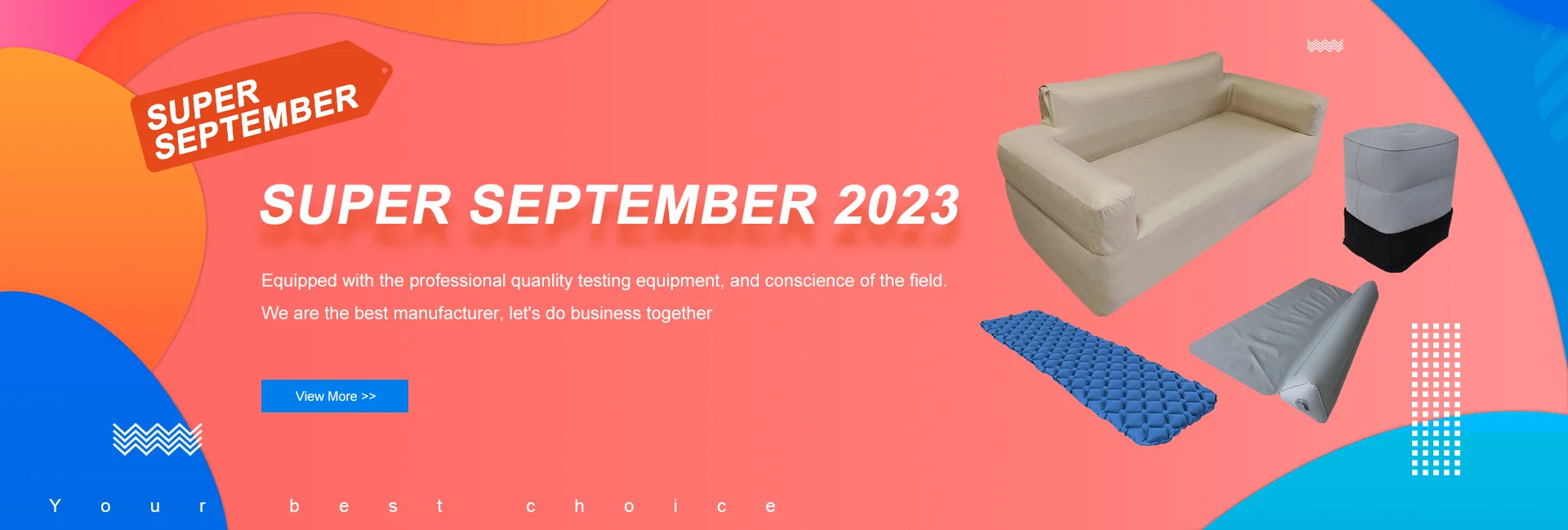 SUPER SEPTEMBER

SUPER SEPTEMBER 2023

Equipped with the professional quanlity testing equipment, and conscience of the field.

We are the best manufacturer, let's do business together

View More >>

Your best choice